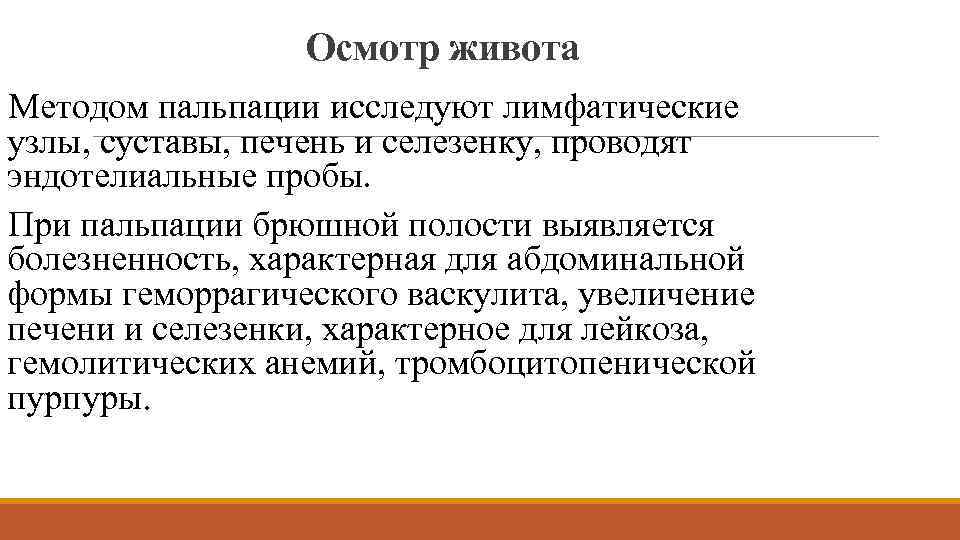 Осмотр живота

Методом пальпации исследуют лимфатические узлы, суставы, печень и селезенку, проводят эндотелиальные пробы.

При пальпации брюшной полости выявляется болезненность, характерная для абдоминальной формы геморрагического васкулита, увеличение печени и селезенки, характерное для лейкоза, гемолитических анемий, тромбоцитопенической пурпуры.